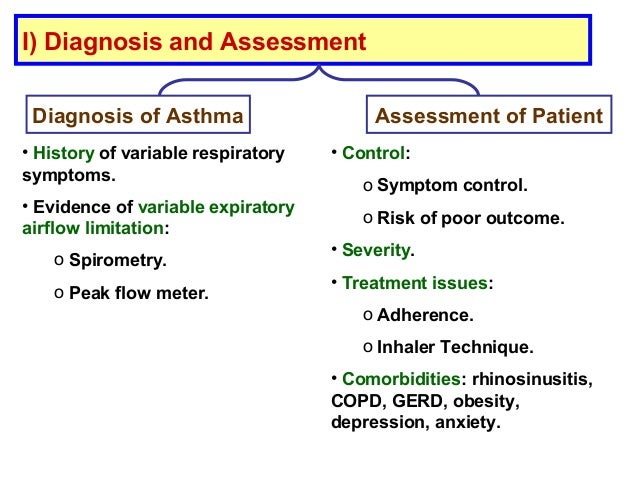 I) Diagnosis and Assessment

Diagnosis of Asthma

• History of variable respiratory symptoms.

• Evidence of variable expiratory airflow limitation:

o Spirometry.

o Peak flow meter.

Assessment of Patient

• Control:

o Symptom control.

o Risk of poor outcome.

• Severity.

• Treatment issues:

o Adherence.

o Inhaler Technique.

• Comorbidities: rhinosinusitis, COPD, GERD, obesity, depression, anxiety.